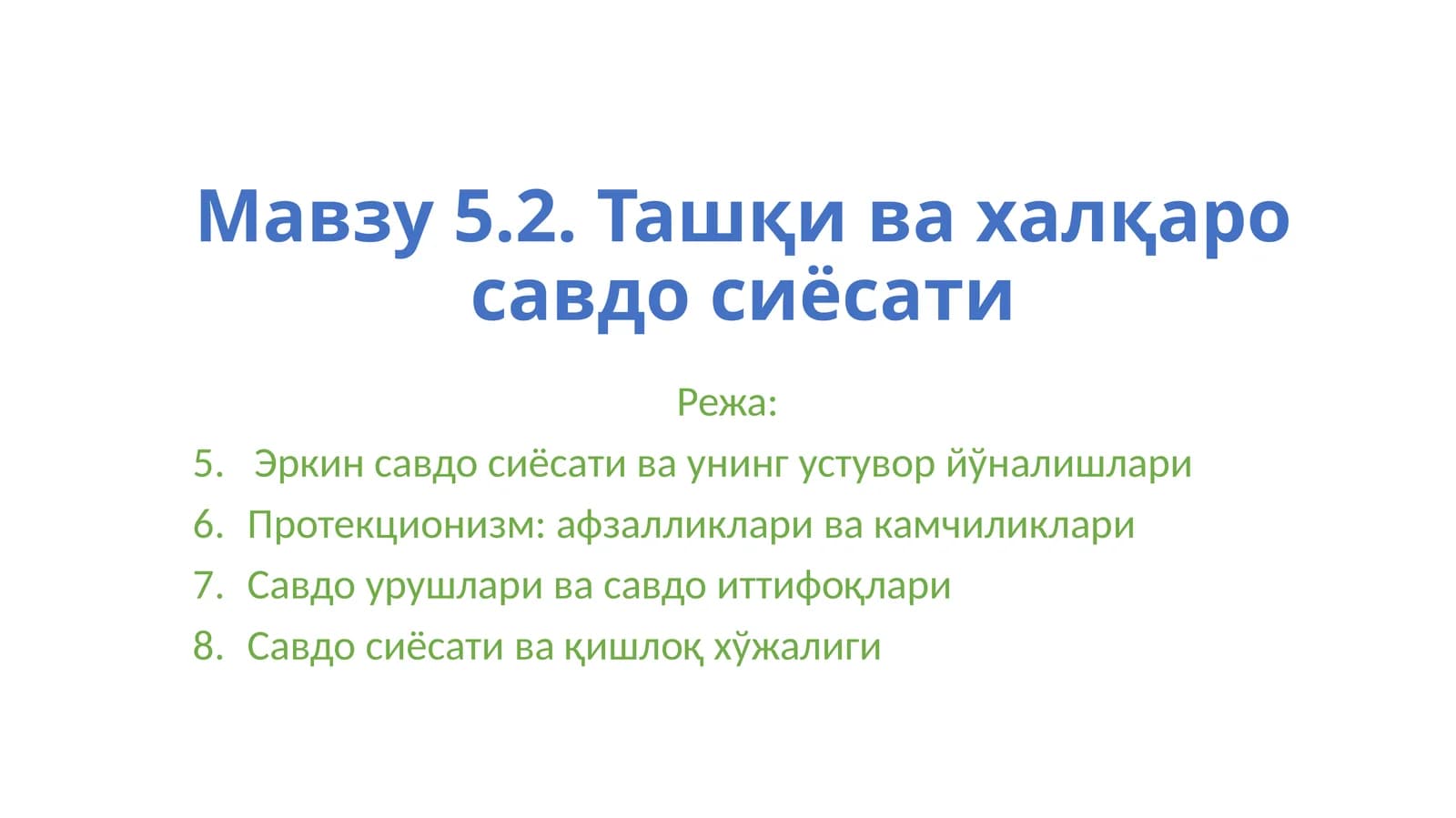 Мавзу 5.2. Ташқи ва халқаро савдо сиёсати

Режа:

5. Эркин савдо сиёсати ва унинг устувор йўналишлари
6. Протекционизм: афзалликлари ва камчиликлари
7. Савдо урушлари ва савдо иттифоқлари
8. Савдо сиёсати ва қишлоқ хўжалиги